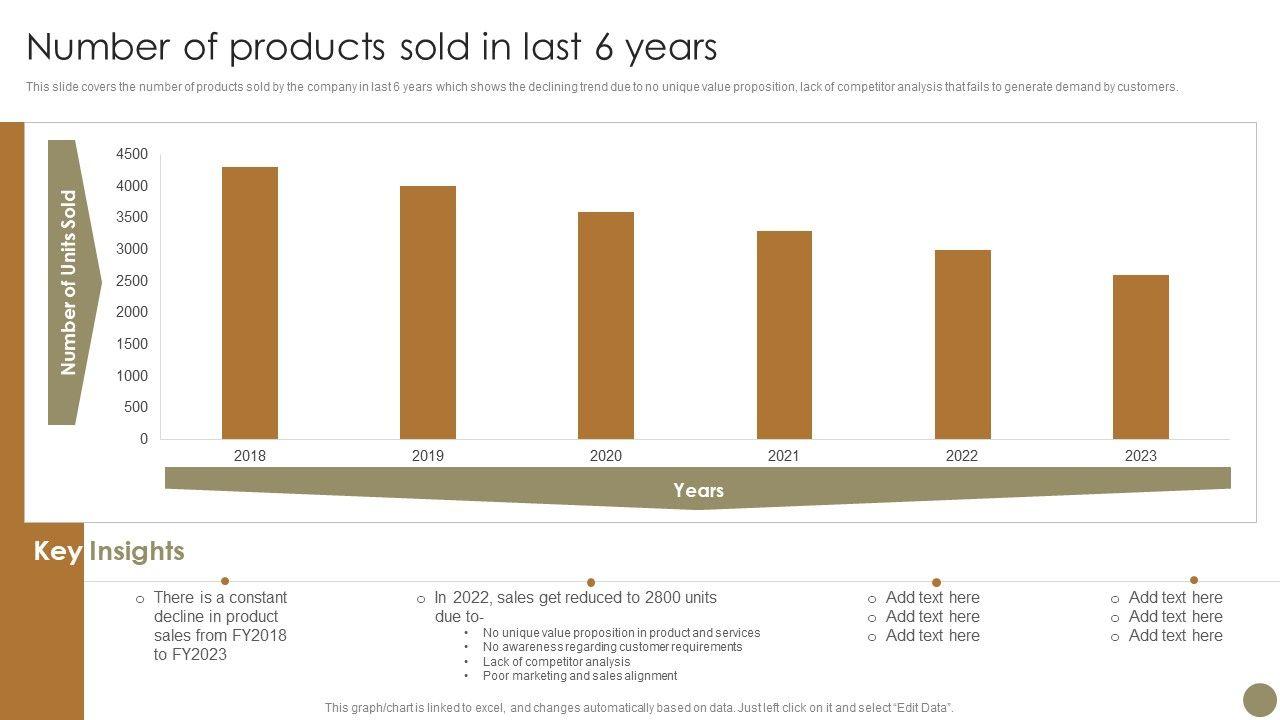 Number of products sold in last 6 years

This slide covers the number of products sold by the company in last 6 years which shows the declining trend due to no unique value proposition, lack of competitor analysis that fails to generate demand by customers.

Number of Units Sold

4500
4000
3500
3000
2500
2000
1500
1000
500
0

2018 2019 2020 2021 2022 2023

Years

Key Insights

○ There is a constant decline in product sales from FY2018 to FY2023

○ In 2022, sales get reduced to 2800 units due to-
• No unique value proposition in product and services
• No awareness regarding customer requirements
• Lack of competitor analysis
• Poor marketing and sales alignment

○ Add text here
○ Add text here
○ Add text here

○ Add text here
○ Add text here
○ Add text here

This graph/chart is linked to excel, and changes automatically based on data. Just left click on it and select "Edit Data".